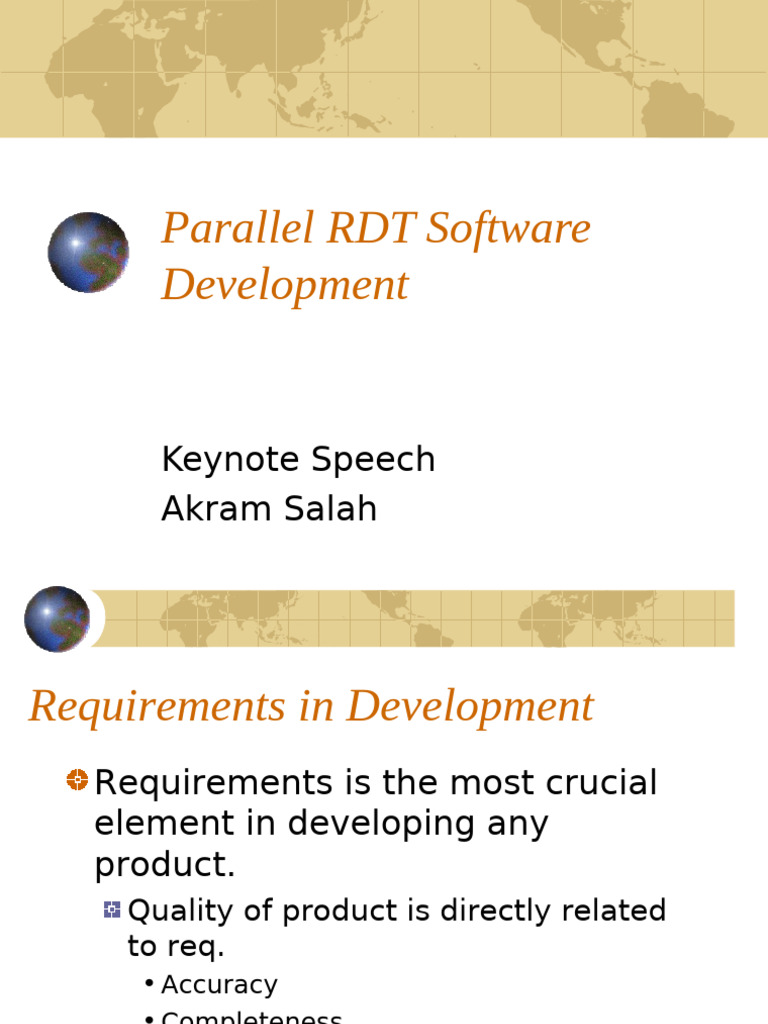 Parallel RDT Software Development

Keynote Speech
Akram Salah

Requirements in Development

Requirements is the most crucial element in developing any product.

Quality of product is directly related to req.

• Accuracy

• Completeness